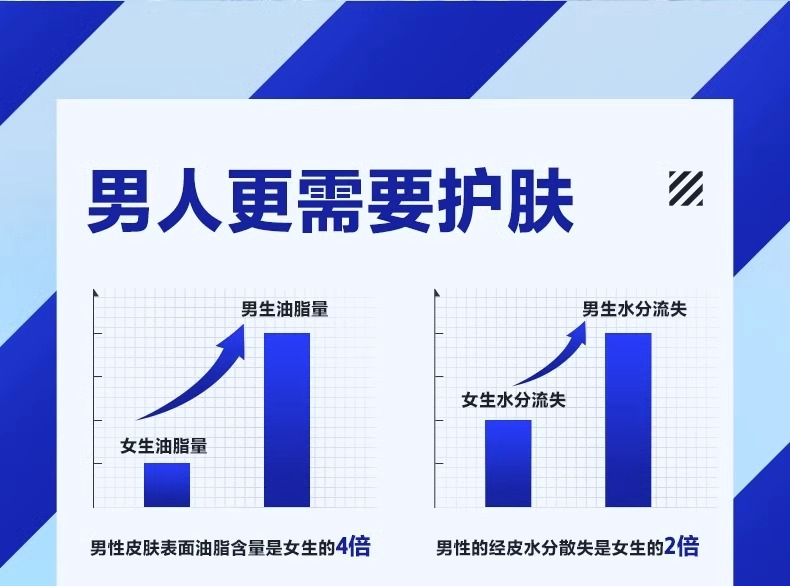 男人更需要护肤

男生油脂量

女生油脂量

男性皮肤表面油脂含量是女生的4倍

男生水分流失

女生水分流失

男性的经皮水分散失是女生的2倍